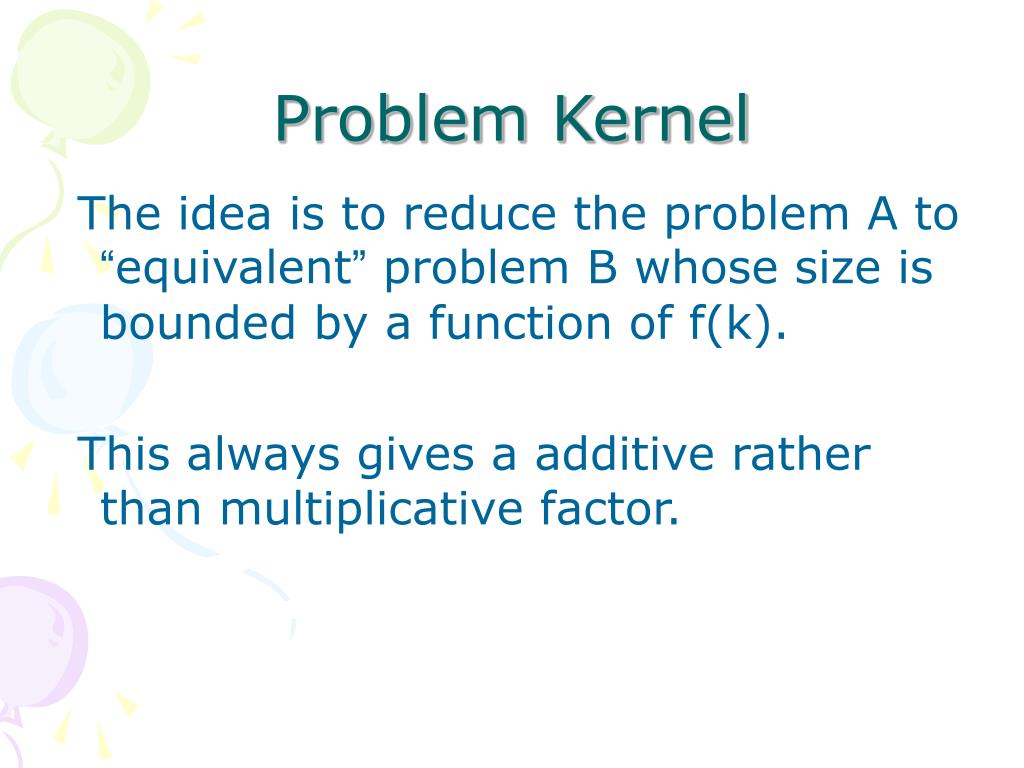 Problem Kernel

The idea is to reduce the problem A to “equivalent” problem B whose size is bounded by a function of f(k).

This always gives a additive rather than multiplicative factor.